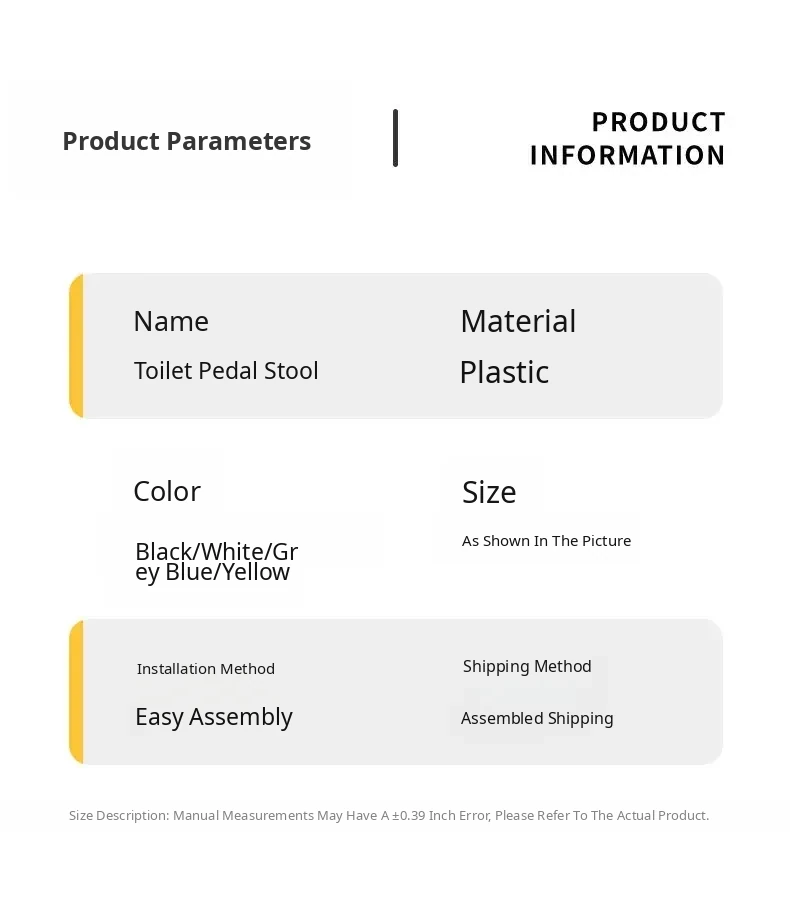 Product Parameters

PRODUCT INFORMATION

Name
Toilet Pedal Stool

Material
Plastic

Color
Black/White/Grey Blue/Yellow

Size
As Shown In The Picture

Installation Method
Easy Assembly

Shipping Method
Assembled Shipping

Size Description: Manual Measurements May Have A ±0.39 Inch Error, Please Refer To The Actual Product.